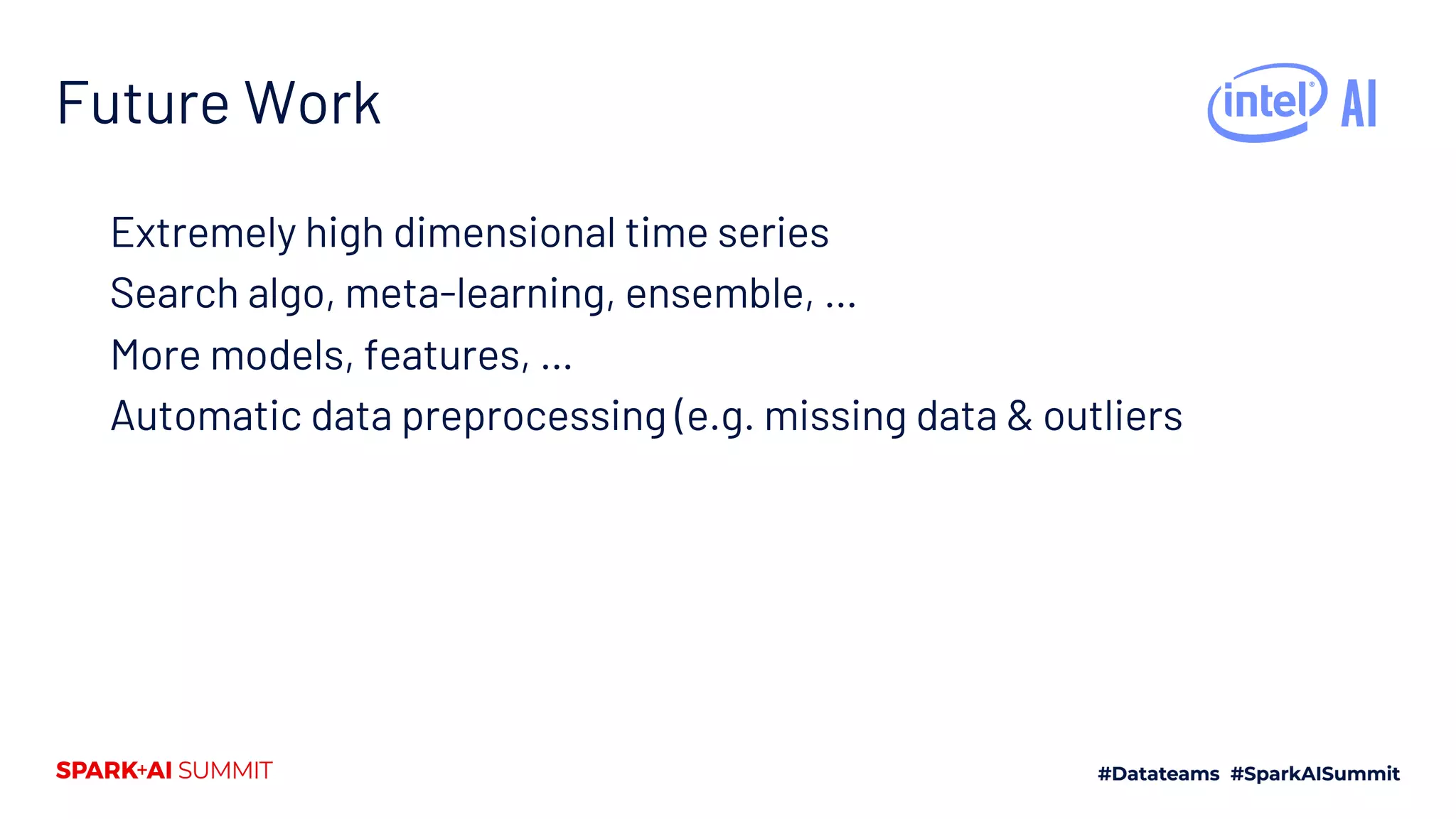 Future Work

intel AI

Extremely high dimensional time series

Search algo, meta-learning, ensemble, ...

More models, features, ...

Automatic data preprocessing (e.g. missing data & outliers

SPARK+AI SUMMIT

#Datateams #SparkAISummit